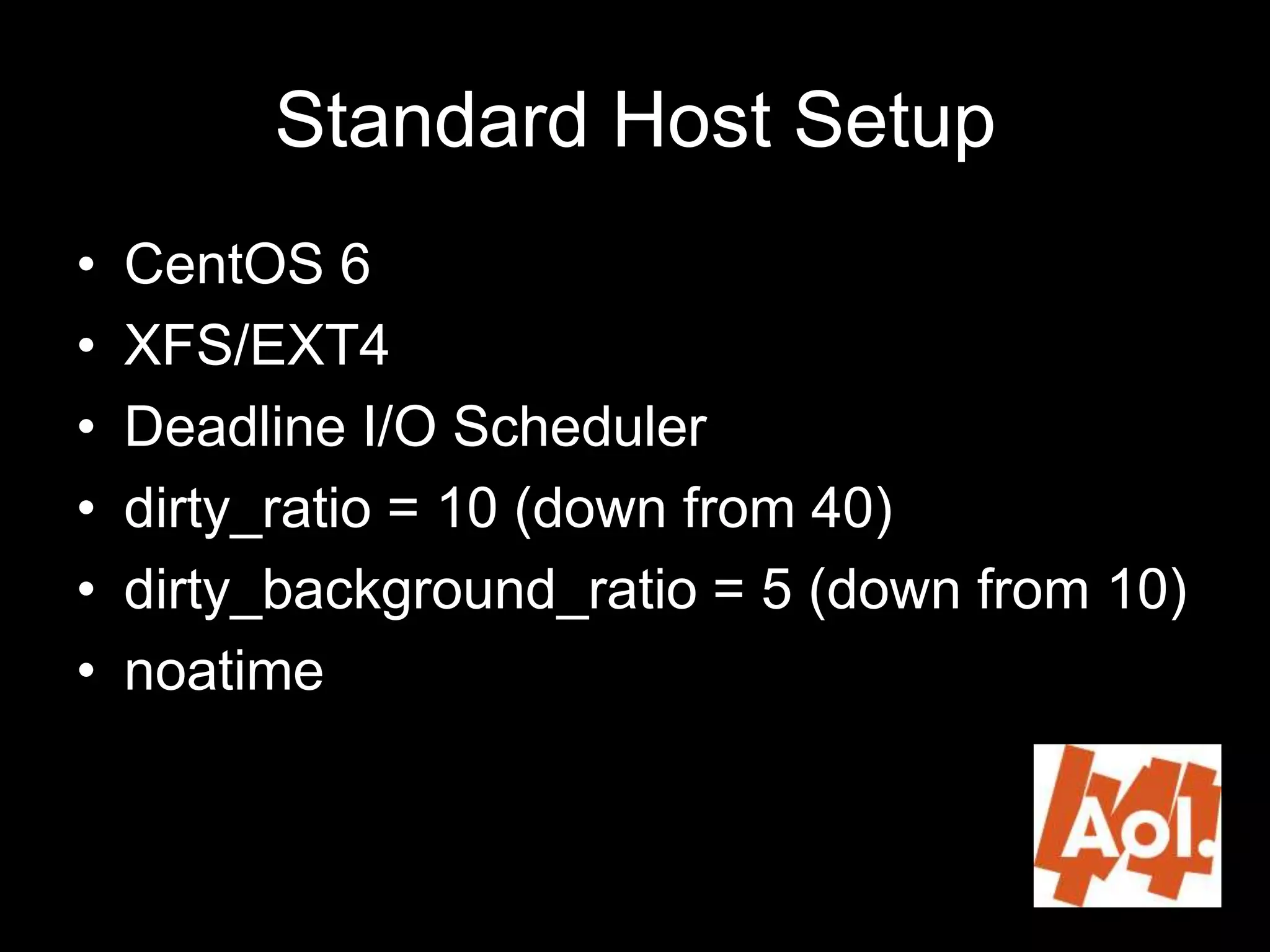 Standard Host Setup

• CentOS 6
• XFS/EXT4
• Deadline I/O Scheduler
• dirty_ratio = 10 (down from 40)
• dirty_background_ratio = 5 (down from 10)
• noatime

Aol.